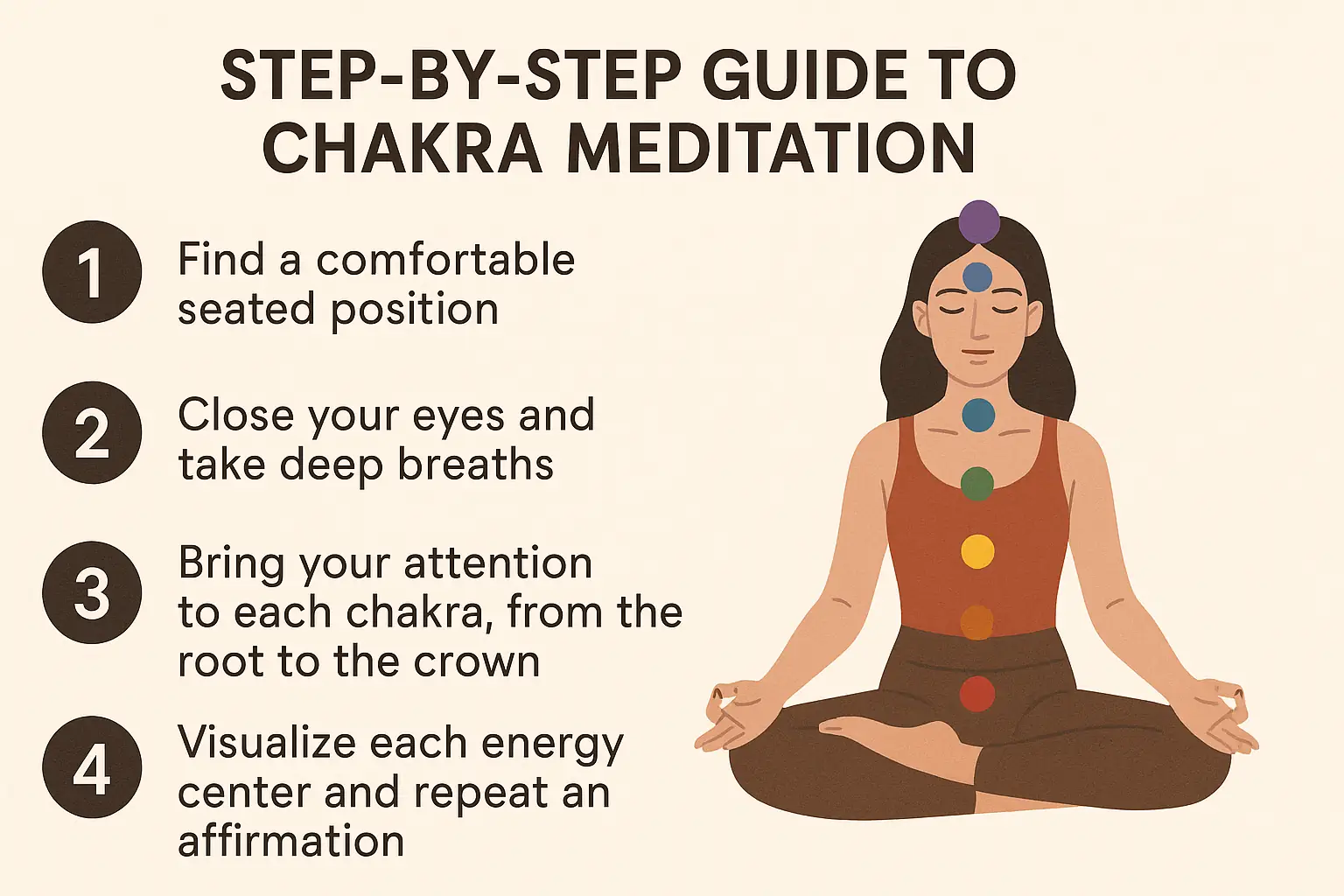 STEP-BY-STEP GUIDE TO CHAKRA MEDITATION

1 Find a comfortable seated position

2 Close your eyes and take deep breaths

3 Bring your attention to each chakra, from the root to the crown

4 Visualize each energy center and repeat an affirmation